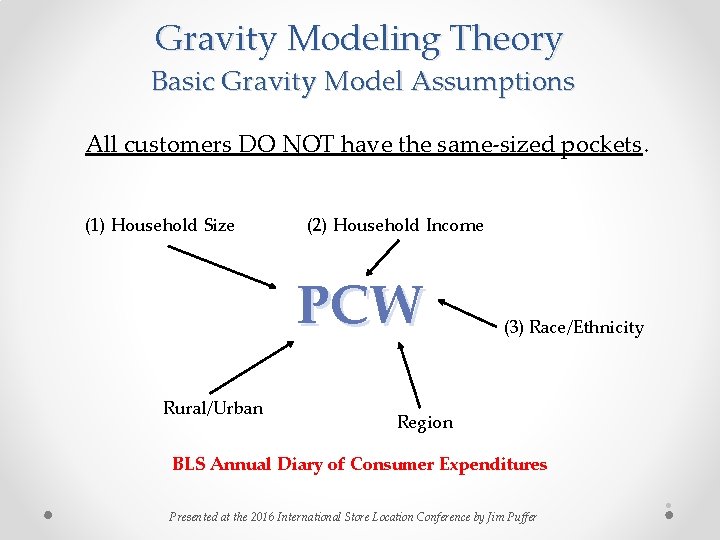 Gravity Modeling Theory
Basic Gravity Model Assumptions

All customers DO NOT have the same-sized pockets.

(1) Household Size

(2) Household Income

PCW

(3) Race/Ethnicity

Rural/Urban

Region

BLS Annual Diary of Consumer Expenditures

Presented at the 2016 International Store Location Conference by Jim Puffer